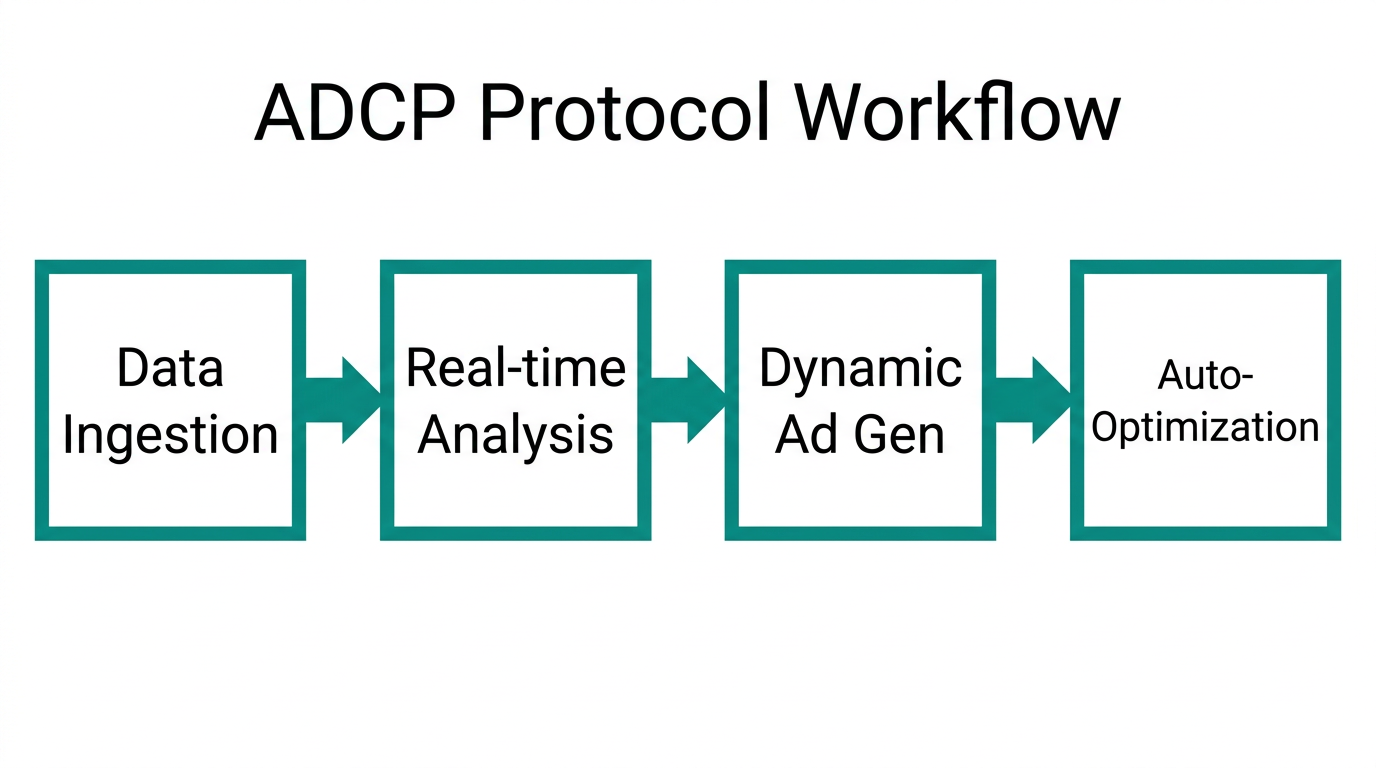 ADCP Protocol Workflow

Data Ingestion

Real-time Analysis

Dynamic Ad Gen

Auto-Optimization